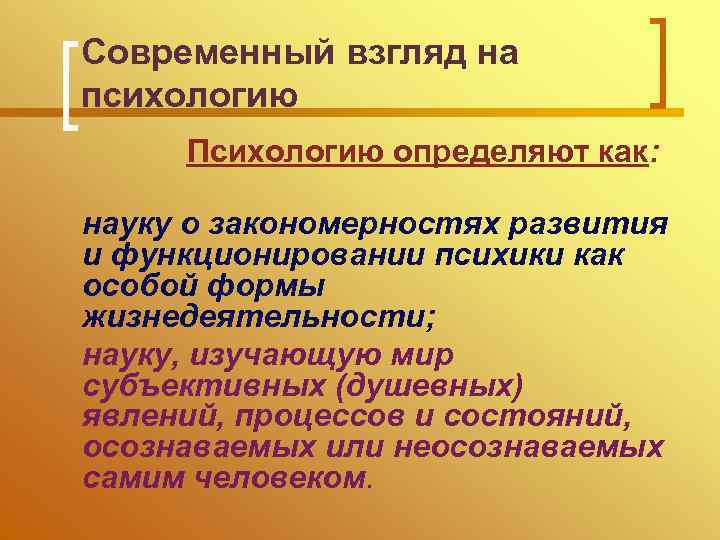 Современный взгляд на психологию

Психологию определяют как:

науку о закономерностях развития и функционировании психики как особой формы жизнедеятельности;

науку, изучающую мир субъективных (душевных) явлений, процессов и состояний, осознаваемых или неосознаваемых самим человеком.